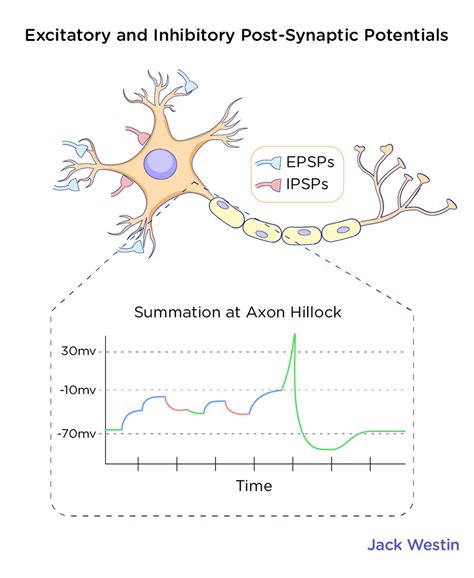 Excitatory and Inhibitory Post-Synaptic Potentials

EPSPs
IPSPs

Summation at Axon Hillock

30mv
-10mv
-70mv

Time

Jack Westin